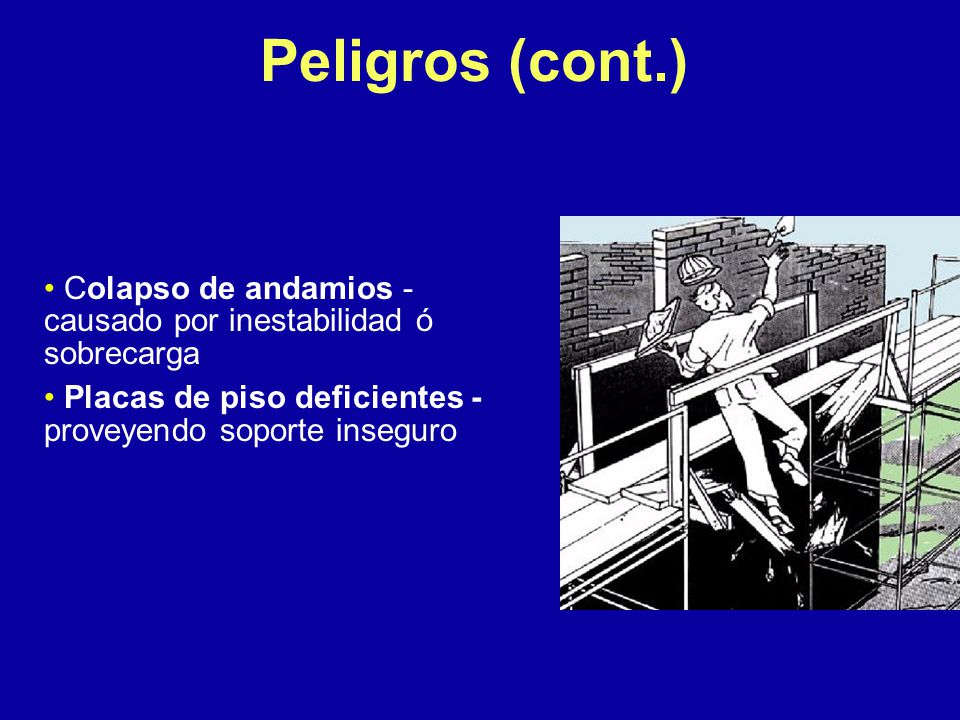 Peligros (cont.)

• Colapso de andamios - causado por inestabilidad ó sobrecarga

• Placas de piso deficientes - proveyendo soporte inseguro